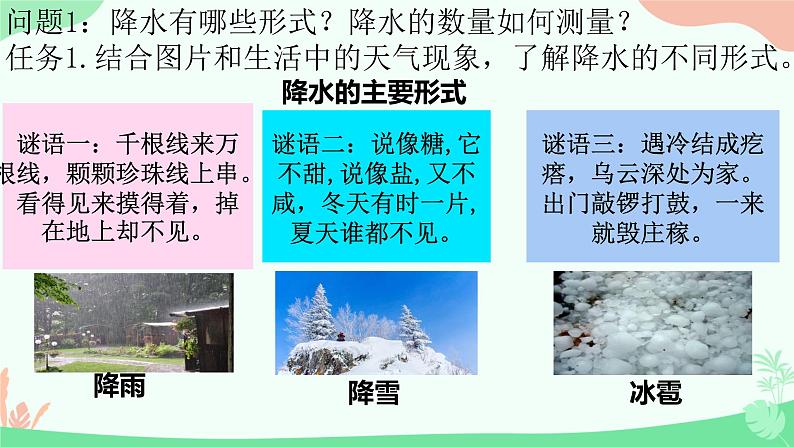 问题1：降水有哪些形式？降水的数量如何测量？
任务1.结合图片和生活中的天气现象，了解降水的不同形式。

降水的主要形式

谜语一：千根线来万根线，颗颗珍珠线上串。看得见来摸得着，掉在地上却不见。

谜语二：说像糖，它不甜，说像盐，又不咸，冬天有时一片，夏天谁都不见。

谜语三：遇冷结成疙瘩，乌云深处为家。出门敲锣打鼓，一来就毁庄稼。

降雨

降雪

冰雹